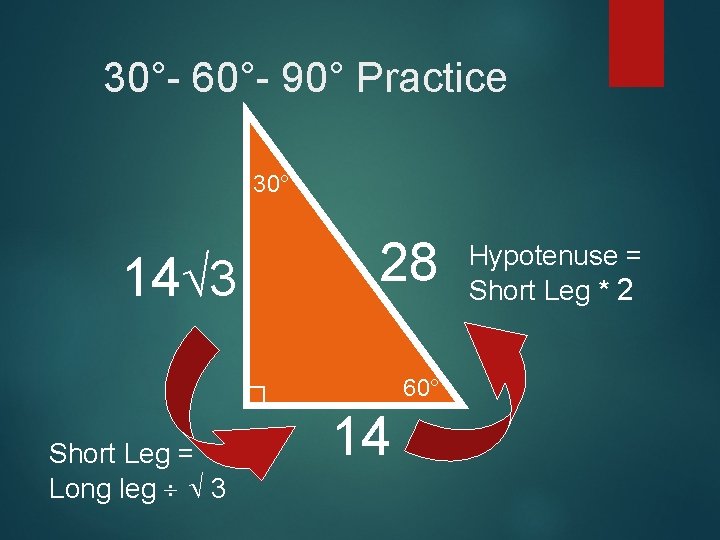 30°- 60°- 90° Practice

30°

$14\sqrt{3}$

28

Hypotenuse = Short Leg * 2

60°

14

Short Leg = Long leg $\div \sqrt{3}$